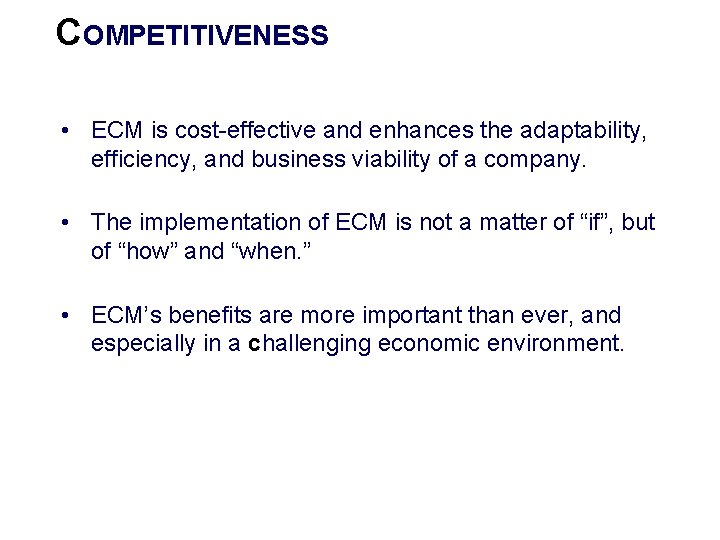 COMPETITIVENESS

• ECM is cost-effective and enhances the adaptability, efficiency, and business viability of a company.

• The implementation of ECM is not a matter of “if”, but of “how” and “when.”

• ECM’s benefits are more important than ever, and especially in a challenging economic environment.